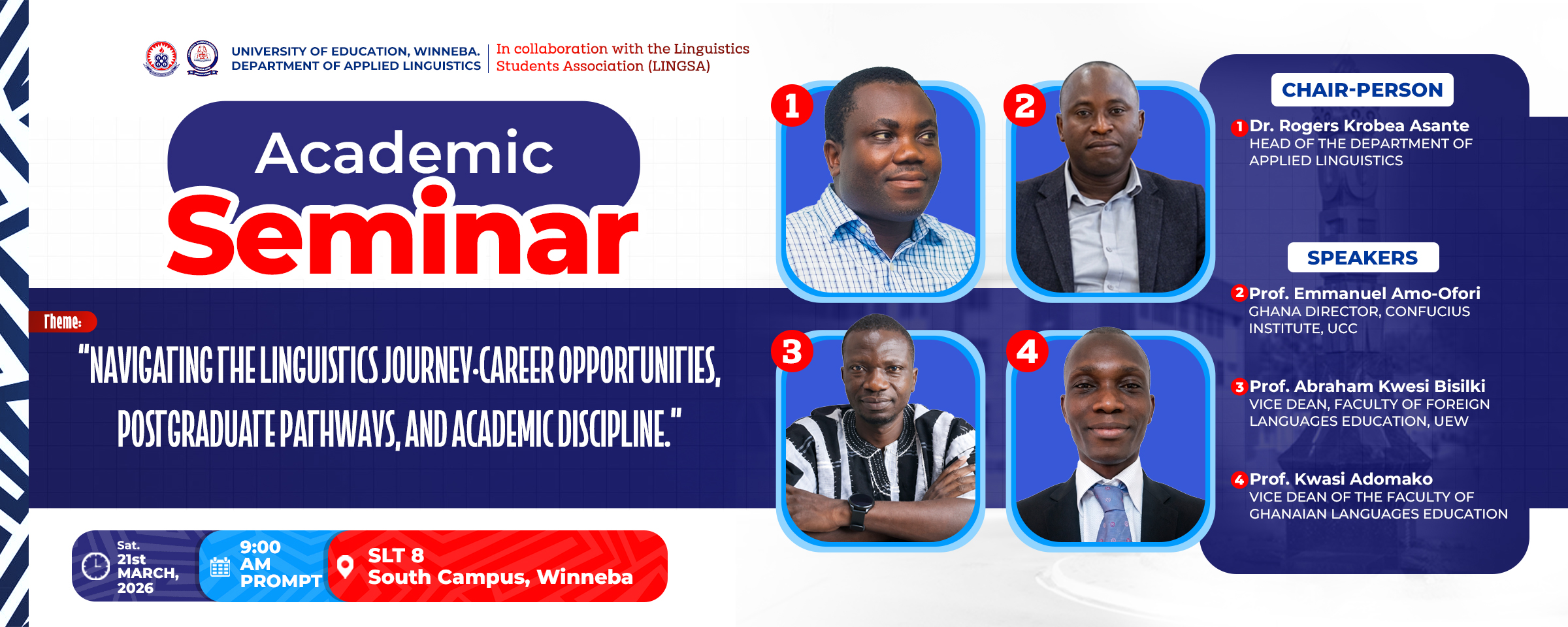 UNIVERSITY OF EDUCATION, WINNEBA.
DEPARTMENT OF APPLIED LINGUISTICS

In collaboration with the Linguistics Students Association (LINGSA)

Academic
Seminar

Theme:
"NAVIGATING THE LINGUISTICS JOURNEY-CAREER OPPORTUNITIES, POSTGRADUATE PATHWAYS, AND ACADEMIC DISCIPLINE."

Sat. 21st MARCH, 2026

9:00 AM PROMPT

SLT 8
South Campus, Winneba

1

2

3

4

CHAIR-PERSON

1 Dr. Rogers Krobea Asante
HEAD OF THE DEPARTMENT OF APPLIED LINGUISTICS

SPEAKERS

2 Prof. Emmanuel Amo-Ofori
GHANA DIRECTOR, CONFUCIUS INSTITUTE, UCC

3 Prof. Abraham Kwesi Bisilki
VICE DEAN, FACULTY OF FOREIGN LANGUAGES EDUCATION, UEW

4 Prof. Kwasi Adomako
VICE DEAN OF THE FACULTY OF GHANAIAN LANGUAGES EDUCATION